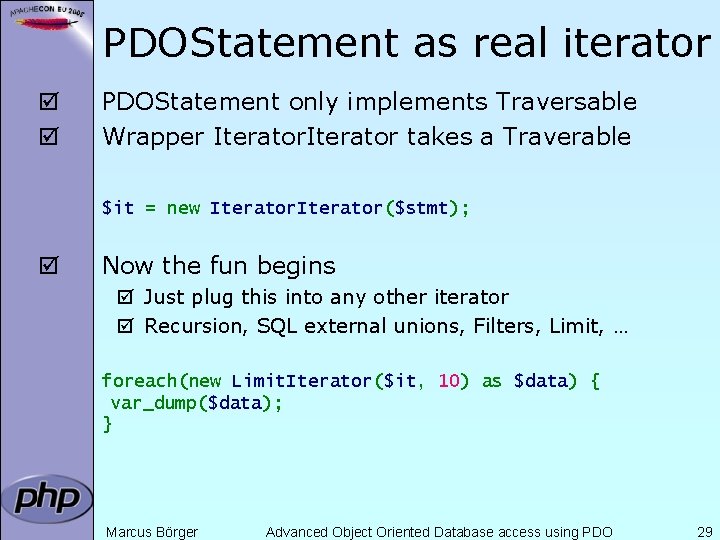 APACHECON EU 2005

PDOStatement as real iterator

☑ PDOStatement only implements Traversable
☑ Wrapper IteratorIterator takes a Traverable

$it = new IteratorIterator($stmt);

☑ Now the fun begins
☑ Just plug this into any other iterator
☑ Recursion, SQL external unions, Filters, Limit, …

foreach(new LimitIterator($it, 10) as $data) {
 var_dump($data);
}

php

Marcus Börger Advanced Object Oriented Database access using PDO 29